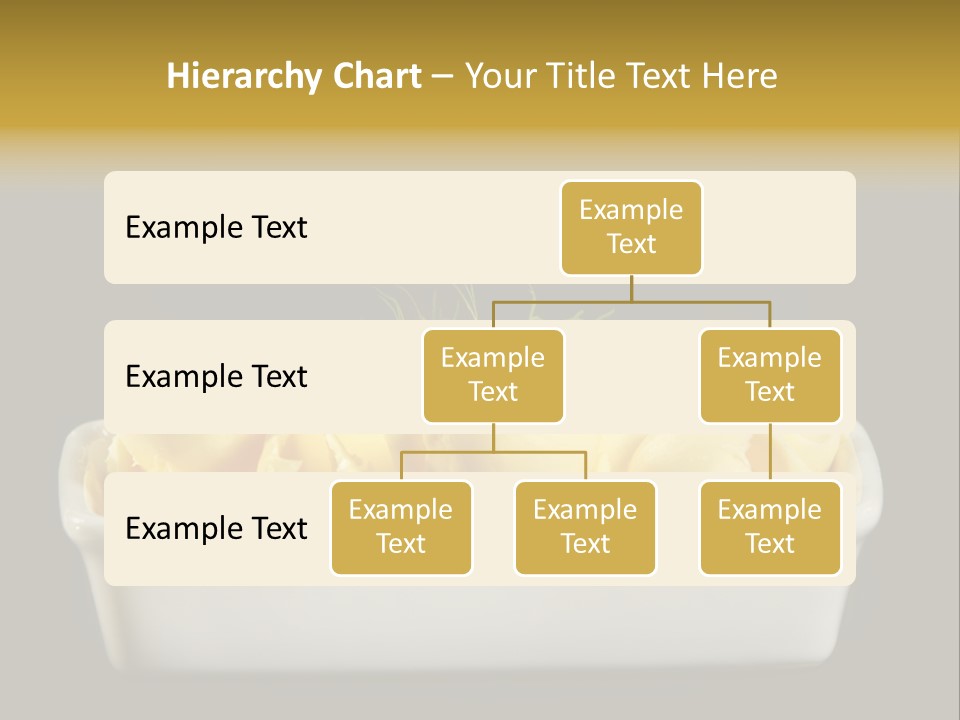 Hierarchy Chart – Your Title Text Here

Example Text

Example Text

Example Text

Example Text

Example Text

Example Text

Example Text

Example Text

Example Text